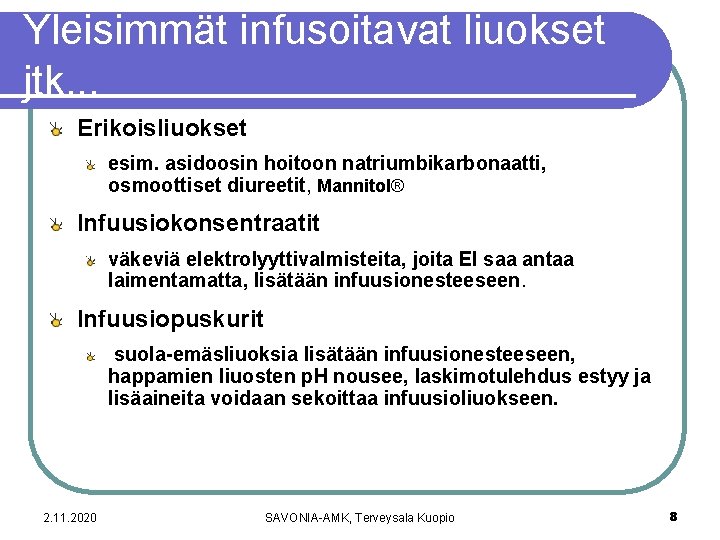 Yleisimmät infusoitavat liuokset jtk...

Erikoisliuokset

esim. asidoosin hoitoon natriumbikarbonaatti, osmoottiset diureetit, Mannitol®

Infuusiokonsentraatit

väkeviä elektrolyyttivalmisteita, joita EI saa antaa laimentamatta, lisätään infuusionesteeseen.

Infuusiopuskurit

suola-emäsliuoksia lisätään infuusionesteeseen, happamien liuosten pH nousee, laskimotulehdus estyy ja lisäaineita voidaan sekoittaa infuusioliuokseen.

2.11.2020 SAVONIA-AMK, Terveysala Kuopio 8